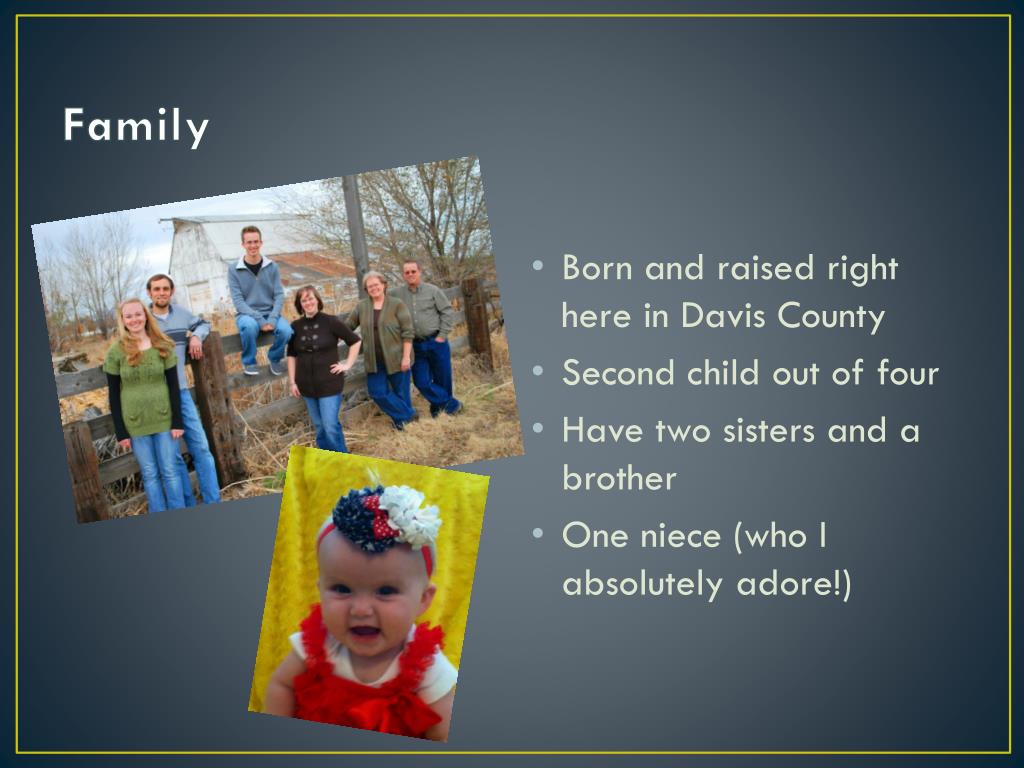 Family

• Born and raised right here in Davis County
• Second child out of four
• Have two sisters and a brother
• One niece (who I absolutely adore!)